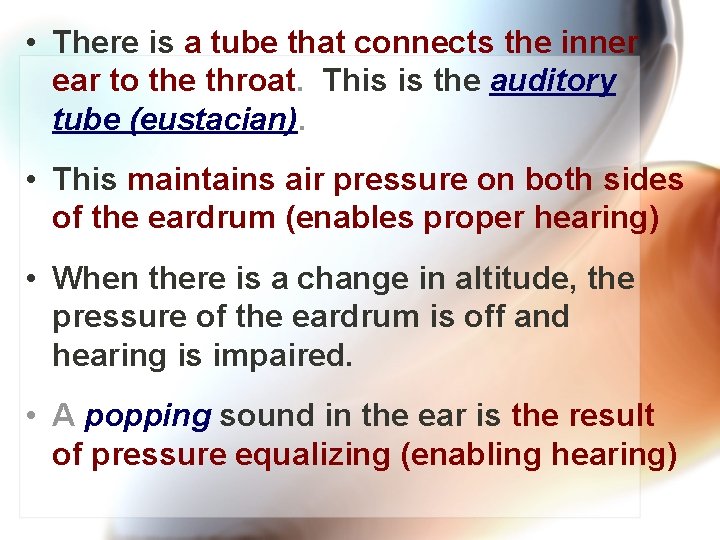 • There is a tube that connects the inner ear to the throat. This is the auditory tube (eustacian).

• This maintains air pressure on both sides of the eardrum (enables proper hearing)

• When there is a change in altitude, the pressure of the eardrum is off and hearing is impaired.

• A popping sound in the ear is the result of pressure equalizing (enabling hearing)